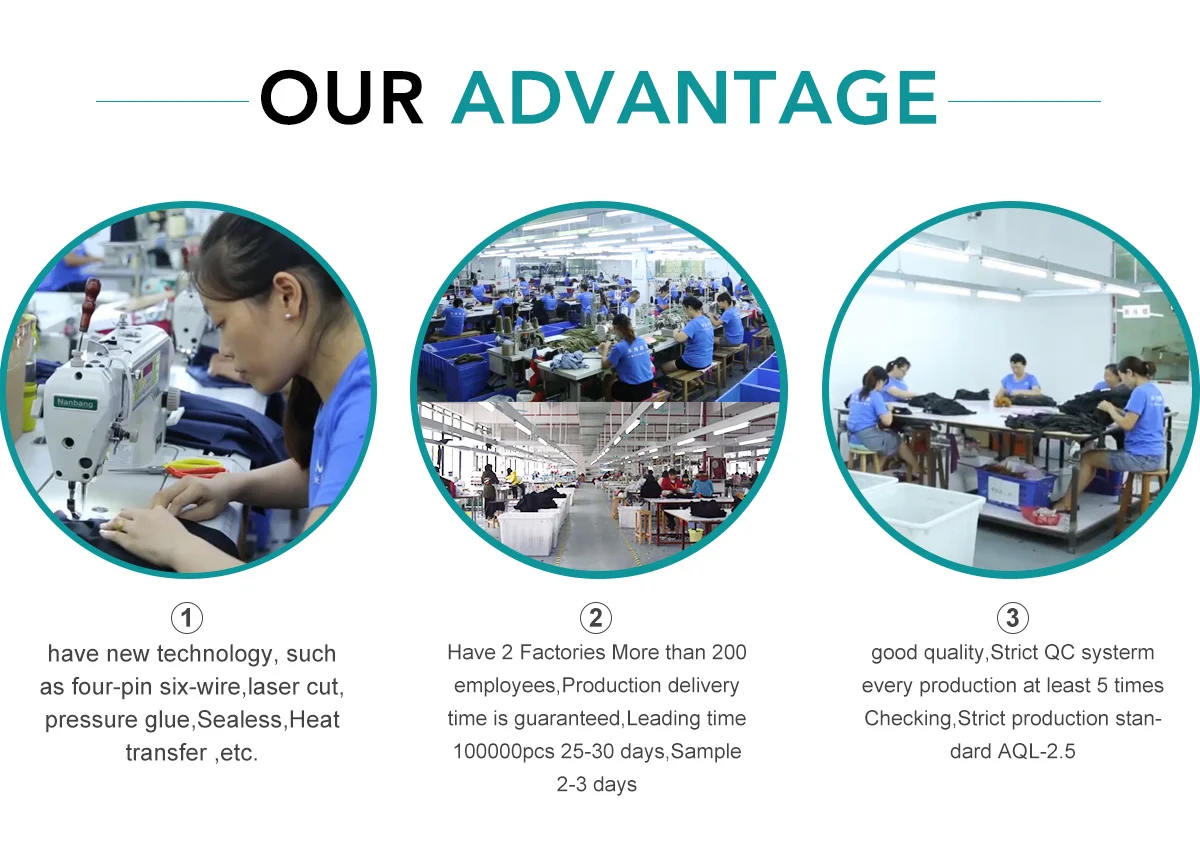 OUR ADVANTAGE

Nanbang

1
have new technology, such as four-pin six-wire,laser cut, pressure glue,Sealess,Heat transfer ,etc.

2
Have 2 Factories More than 200 employees,Production delivery time is guaranteed,Leading time 100000pcs 25-30 days,Sample 2-3 days

3
good quality,Strict QC systerm every production at least 5 times Checking,Strict production standard AQL-2.5